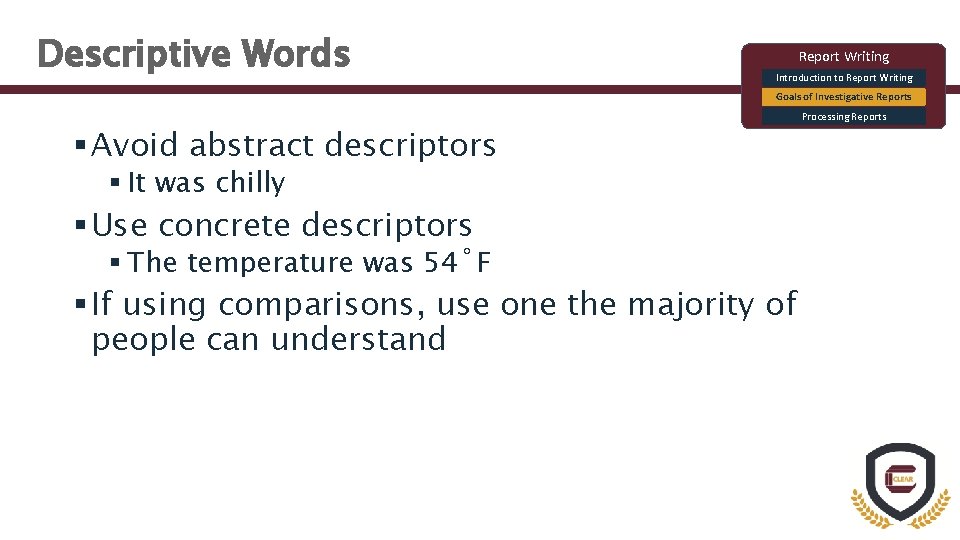 Descriptive Words

Report Writing
Introduction to Report Writing
Goals of Investigative Reports
Processing Reports

▪ Avoid abstract descriptors
▪ It was chilly
▪ Use concrete descriptors
▪ The temperature was 54˚F
▪ If using comparisons, use one the majority of people can understand

CLEAR